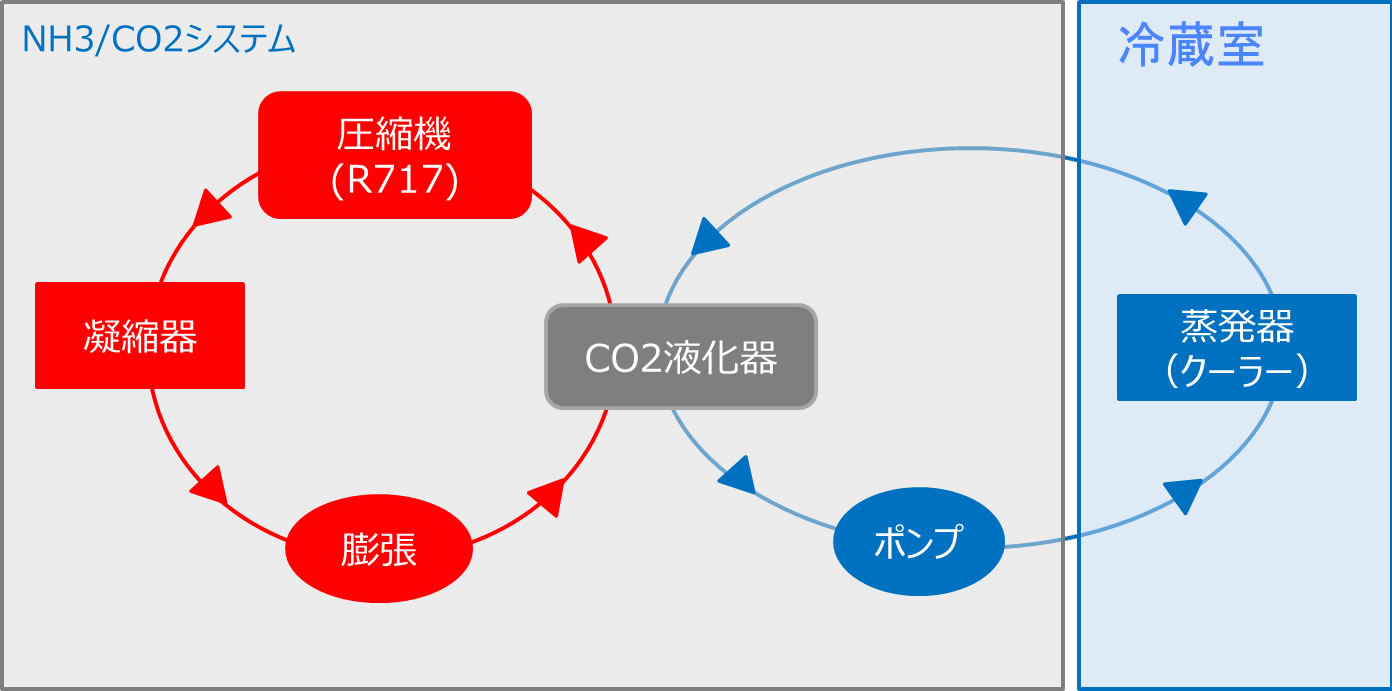 NH3/CO2システム

冷蔵室

圧縮機
(R717)

凝縮器

CO2液化器

蒸発器
(クーラー)

膨張

ポンプ